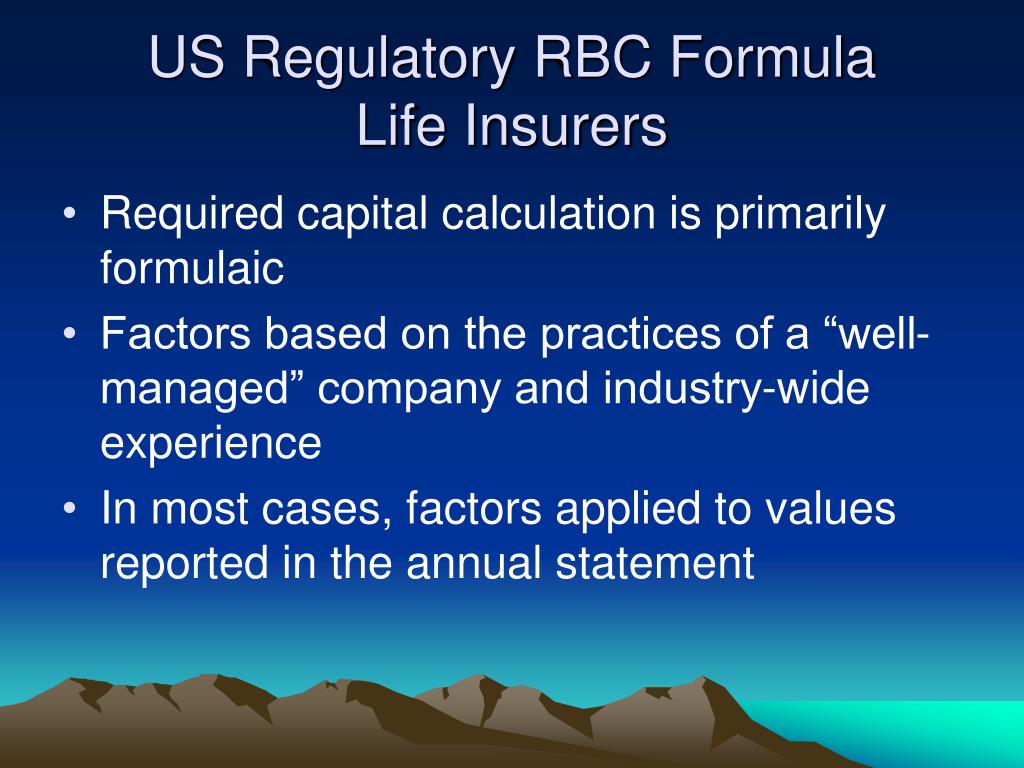 US Regulatory RBC Formula
Life Insurers

• Required capital calculation is primarily formulaic

• Factors based on the practices of a “well-managed” company and industry-wide experience

• In most cases, factors applied to values reported in the annual statement